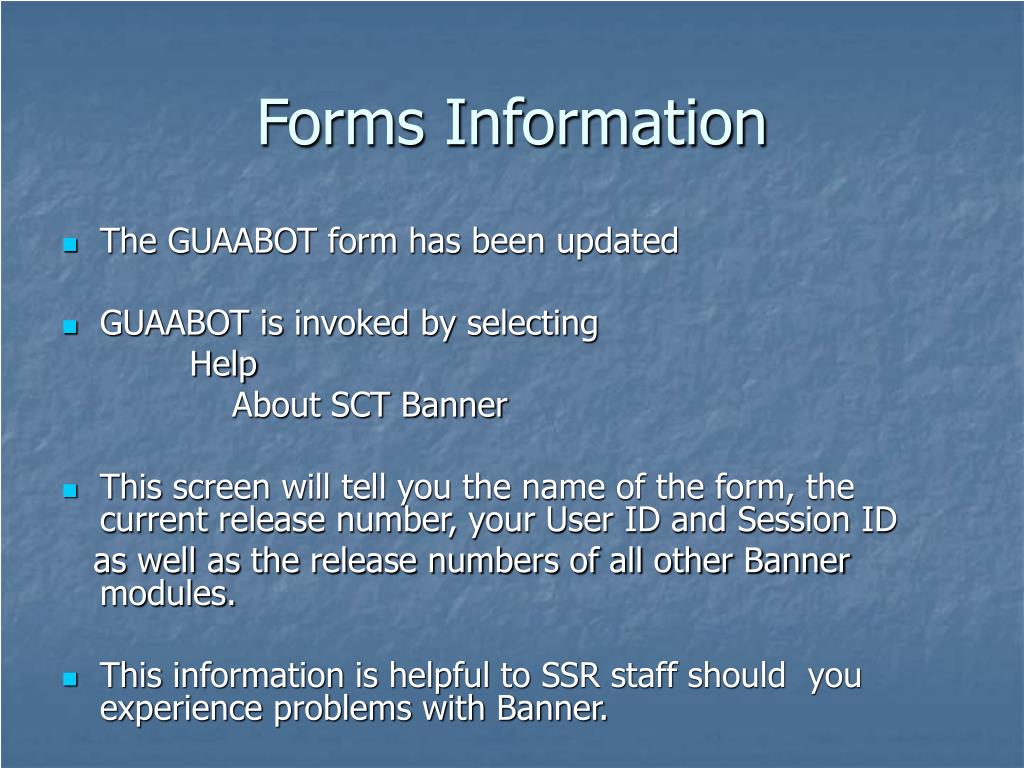 Forms Information

The GUAABOT form has been updated

GUAABOT is invoked by selecting
Help
About SCT Banner

This screen will tell you the name of the form, the current release number, your User ID and Session ID as well as the release numbers of all other Banner modules.

This information is helpful to SSR staff should you experience problems with Banner.